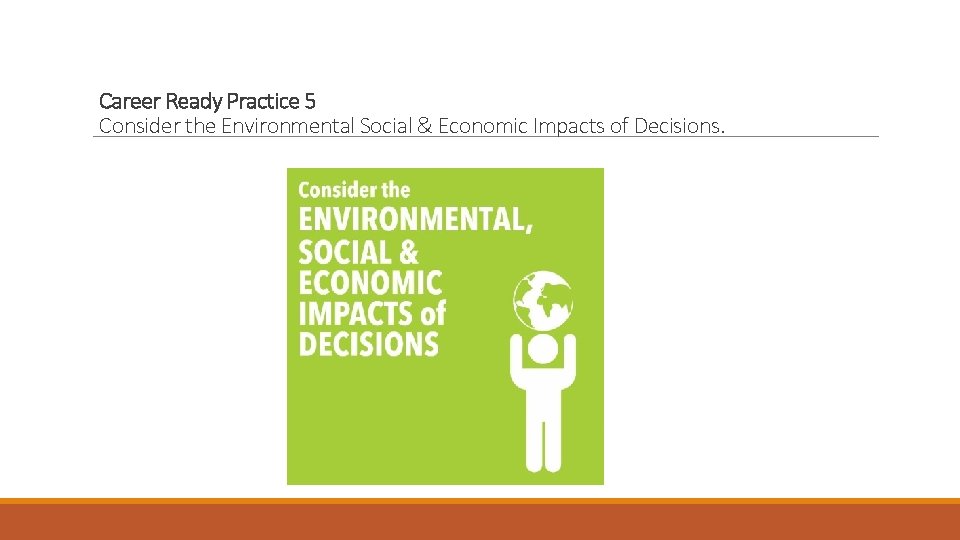 Career Ready Practice 5
Consider the Environmental Social & Economic Impacts of Decisions.

Consider the
ENVIRONMENTAL,
SOCIAL &
ECONOMIC
IMPACTS of
DECISIONS